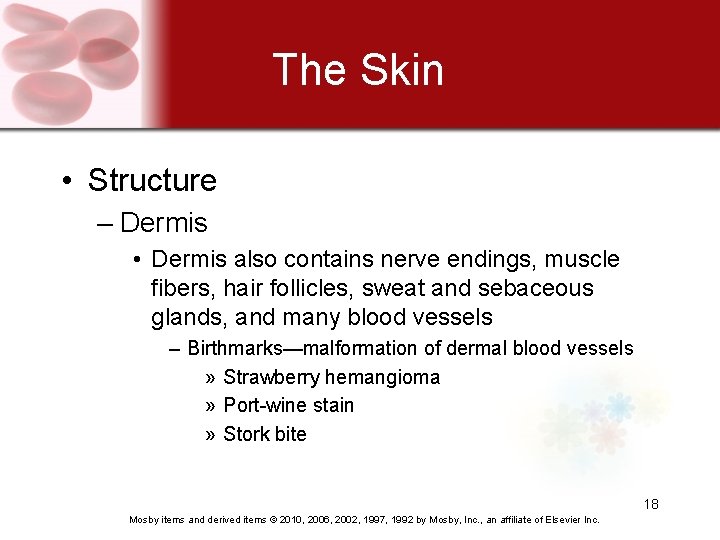 The Skin

• Structure
– Dermis
• Dermis also contains nerve endings, muscle fibers, hair follicles, sweat and sebaceous glands, and many blood vessels
– Birthmarks—malformation of dermal blood vessels
» Strawberry hemangioma
» Port-wine stain
» Stork bite

18

Mosby items and derived items © 2010, 2006, 2002, 1997, 1992 by Mosby, Inc., an affiliate of Elsevier Inc.